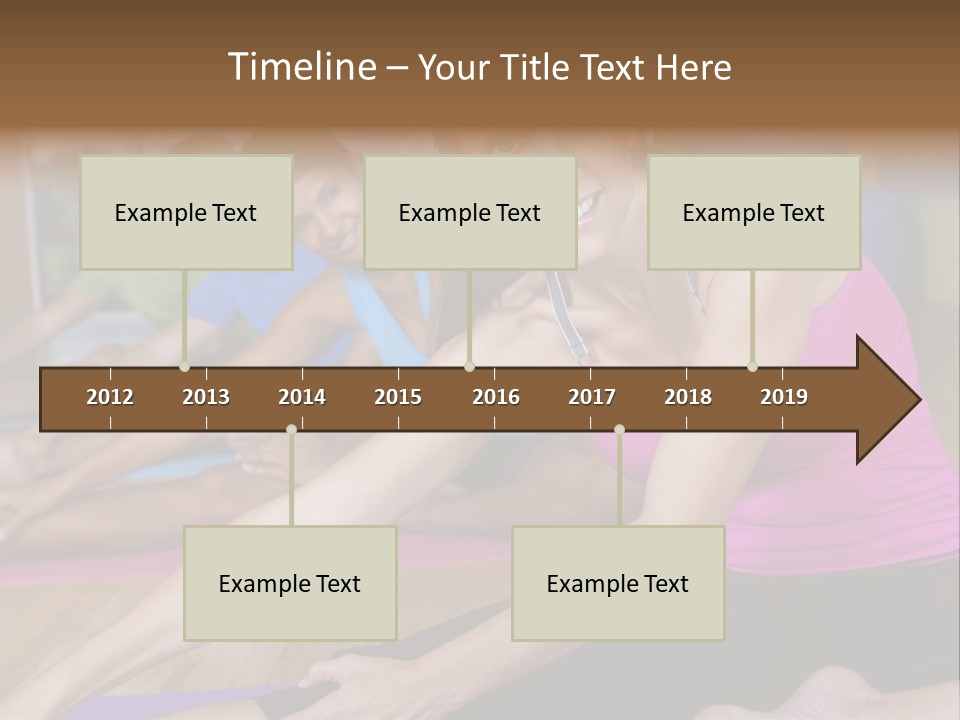 Timeline – Your Title Text Here

Example Text

Example Text

Example Text

2012 2013 2014 2015 2016 2017 2018 2019

Example Text

Example Text